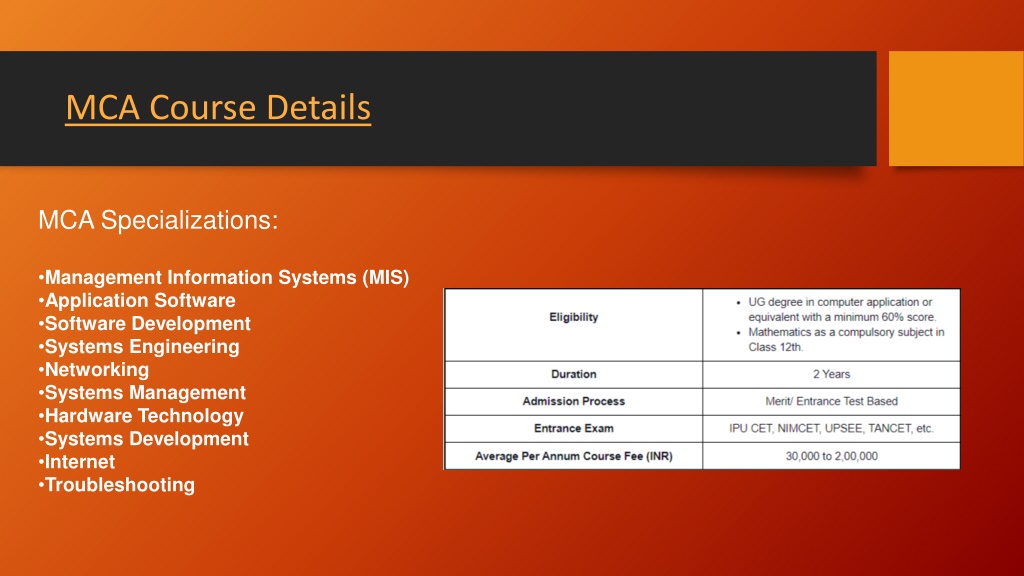 MCA Course Details

MCA Specializations:

•Management Information Systems (MIS)
•Application Software
•Software Development
•Systems Engineering
•Networking
•Systems Management
•Hardware Technology
•Systems Development
•Internet
•Troubleshooting

| Eligibility | • UG degree in computer application or equivalent with a minimum 60% score. • Mathematics as a compulsory subject in Class 12th. |
|---|---|
| Duration | 2 Years |
| Admission Process | Merit/ Entrance Test Based |
| Entrance Exam | IPU CET, NIMCET, UPSEE, TANCET, etc. |
| Average Per Annum Course Fee (INR) | 30,000 to 2,00,000 |